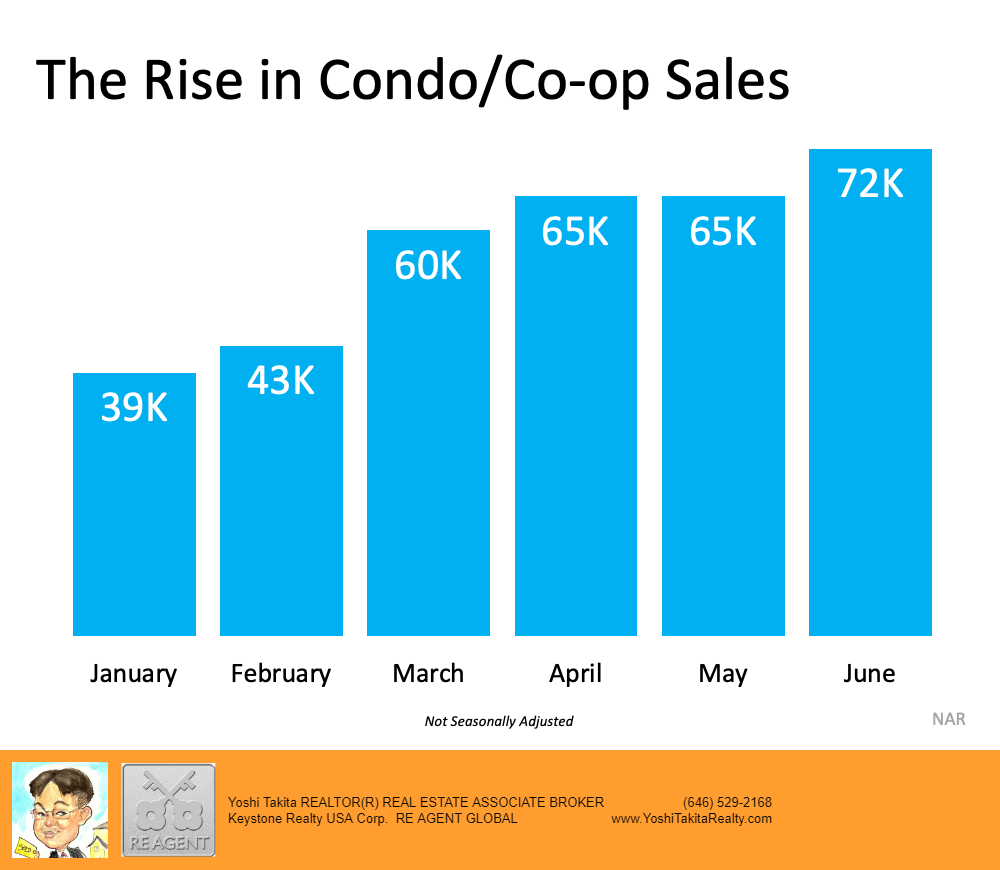 The Rise in Condo/Co-op Sales

39K
43K
60K
65K
65K
72K

January
February
March
April
May
June

Not Seasonally Adjusted

NAR

RE AGENT

Yoshi Takita REALTOR(R) REAL ESTATE ASSOCIATE BROKER (646) 529-2168
Keystone Realty USA Corp. RE AGENT GLOBAL www.YoshiTakitaRealty.com